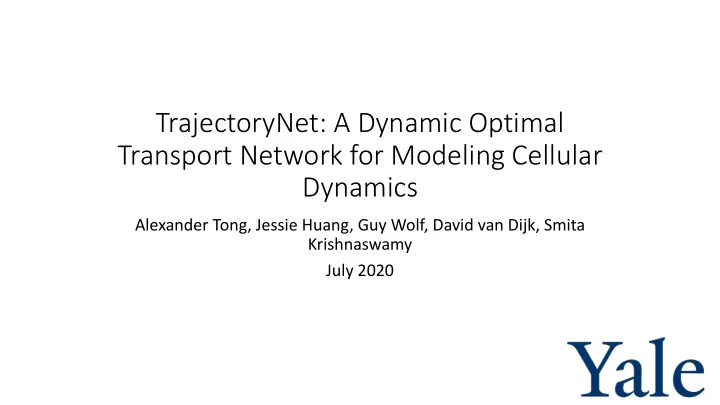 TrajectoryNet: A Dynamic Optimal Transport Network for Modeling Cellular Dynamics

Alexander Tong, Jessie Huang, Guy Wolf, David van Dijk, Smita Krishnaswamy

July 2020

Yale